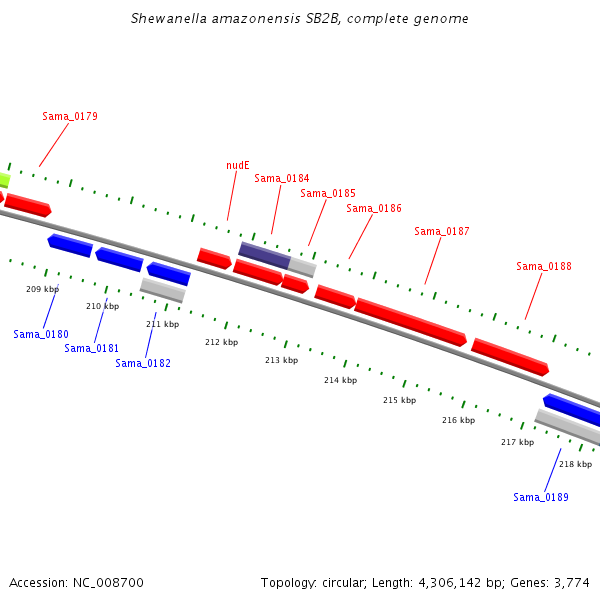 Shewanella amazonensis SB2B, complete genome

Sama_0179

nudE

Sama_0184

Sama_0185

Sama_0186

Sama_0187

Sama_0188

209 kbp

210 kbp

211 kbp

212 kbp

213 kbp

214 kbp

215 kbp

216 kbp

217 kbp

218 kbp

Sama_0180

Sama_0181

Sama_0182

Sama_0189

Accession: NC_008700

Topology: circular; Length: 4,306,142 bp; Genes: 3,774